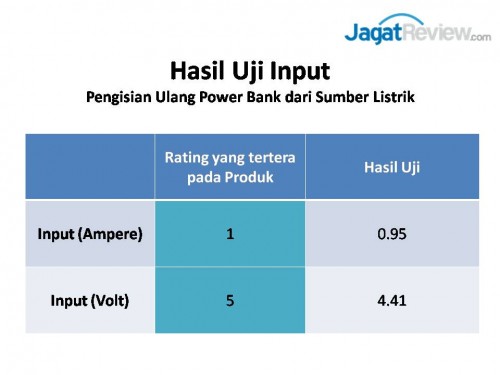 JagatReview.com

Hasil Uji Input
Pengisian Ulang Power Bank dari Sumber Listrik

| | Rating yang tertera pada Produk | Hasil Uji |
|---|---|---|
| Input (Ampere) | 1 | 0.95 |
| Input (Volt) | 5 | 4.41 |